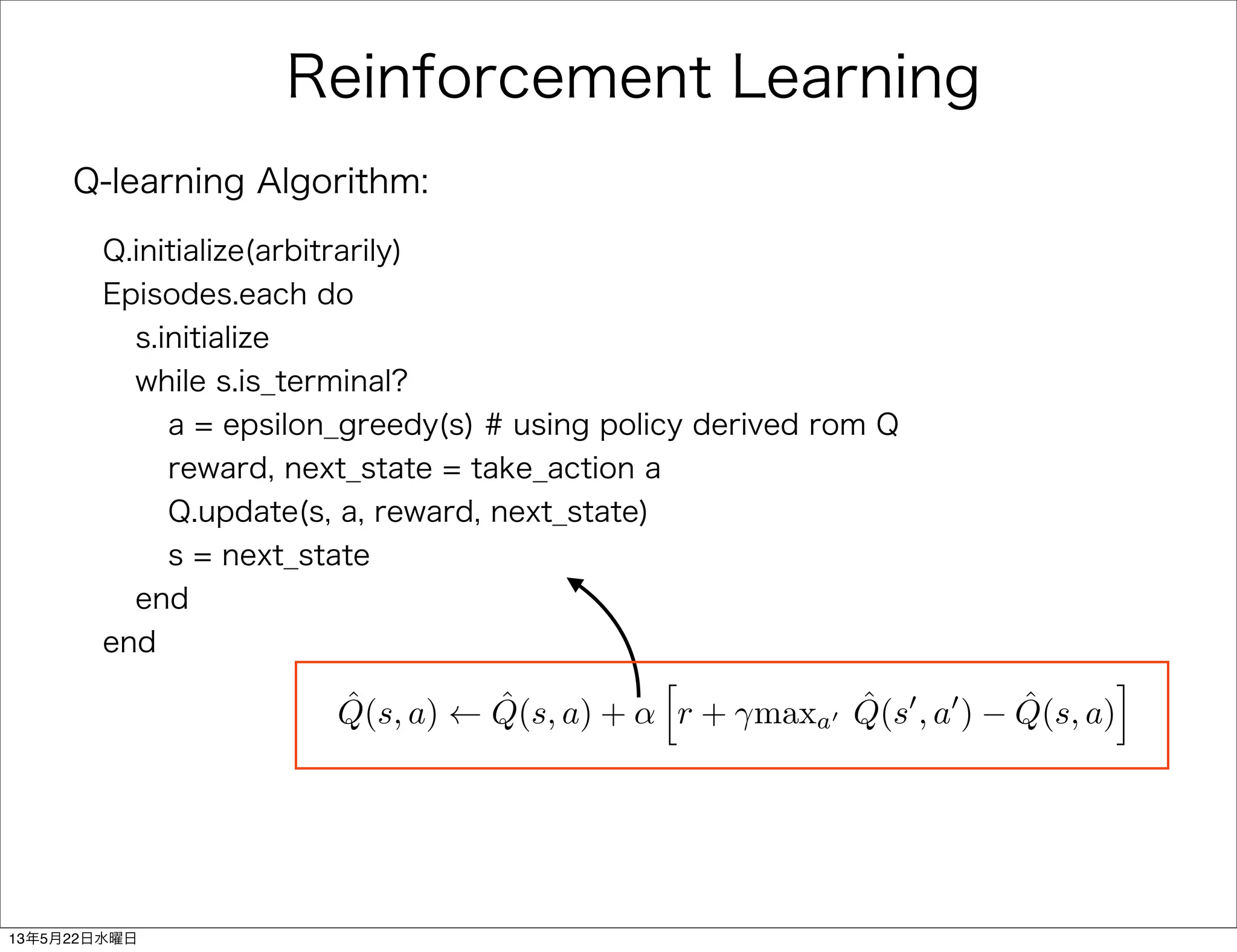 Reinforcement Learning

Q-learning Algorithm:

Q.initialize(arbitrarily)
Episodes.each do
s.initialize
while s.is_terminal?
a = epsilon_greedy(s) # using policy derived rom Q
reward, next_state = take_action a
Q.update(s, a, reward, next_state)
s = next_state
end
end

$\hat{Q}(s,a) \leftarrow \hat{Q}(s,a) + \alpha \left[ r + \gamma \max_{a'} \hat{Q}(s',a') - \hat{Q}(s,a) \right]$

13年5月22日水曜日